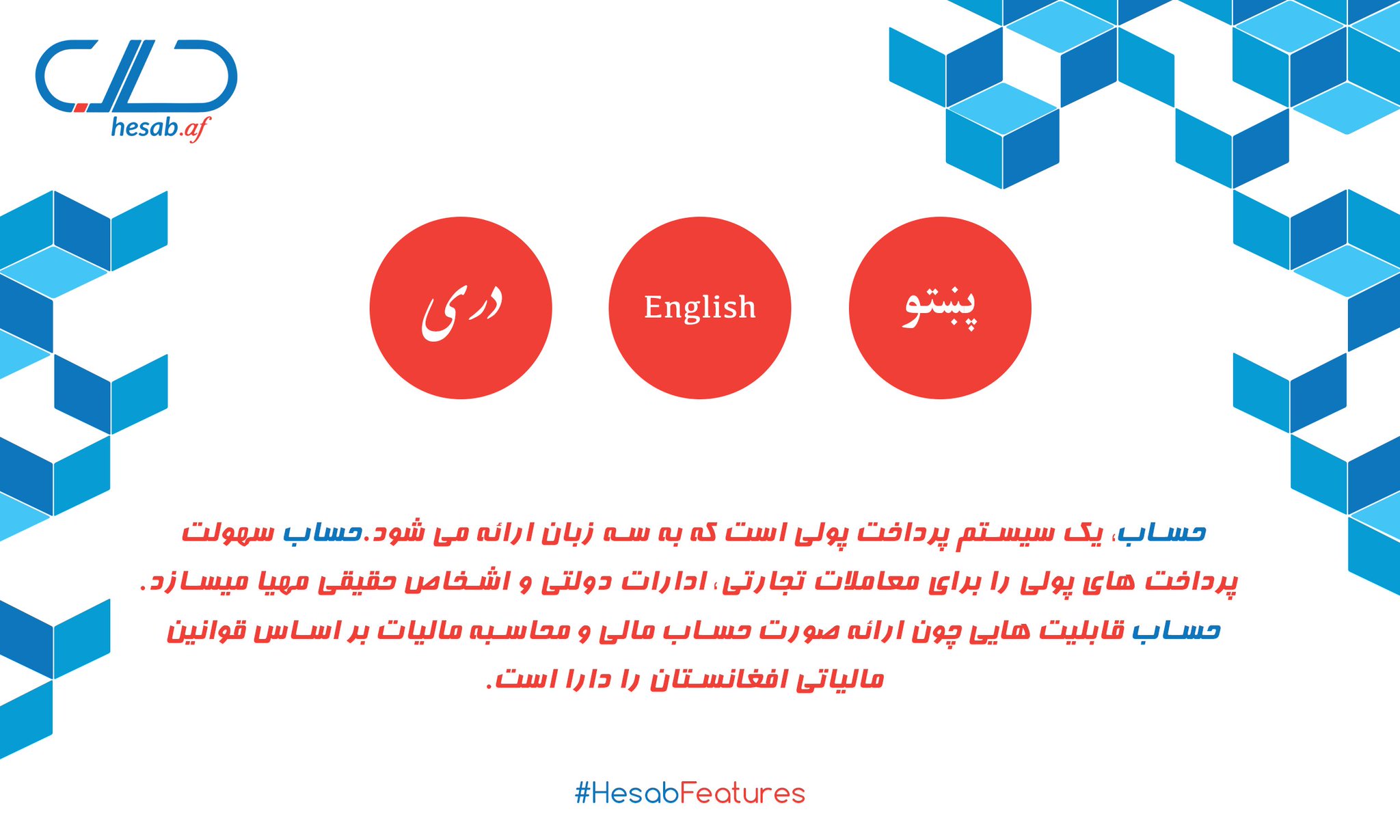 حساب
hesab.af

پښتو

English

دری

حساب، یک سیستم پرداخت پولی است که به سه زبان ارائه می شود.حساب سهولت پرداخت های پولی را برای معاملات تجارتی، ادارات دولتی و اشخاص حقیقی مهیا میسازد.
حساب قابلیت هایی چون ارائه صورت حساب مالی و محاسبه مالیات بر اساس قوانین مالیاتی افغانستان را دارا است.

#HesabFeatures